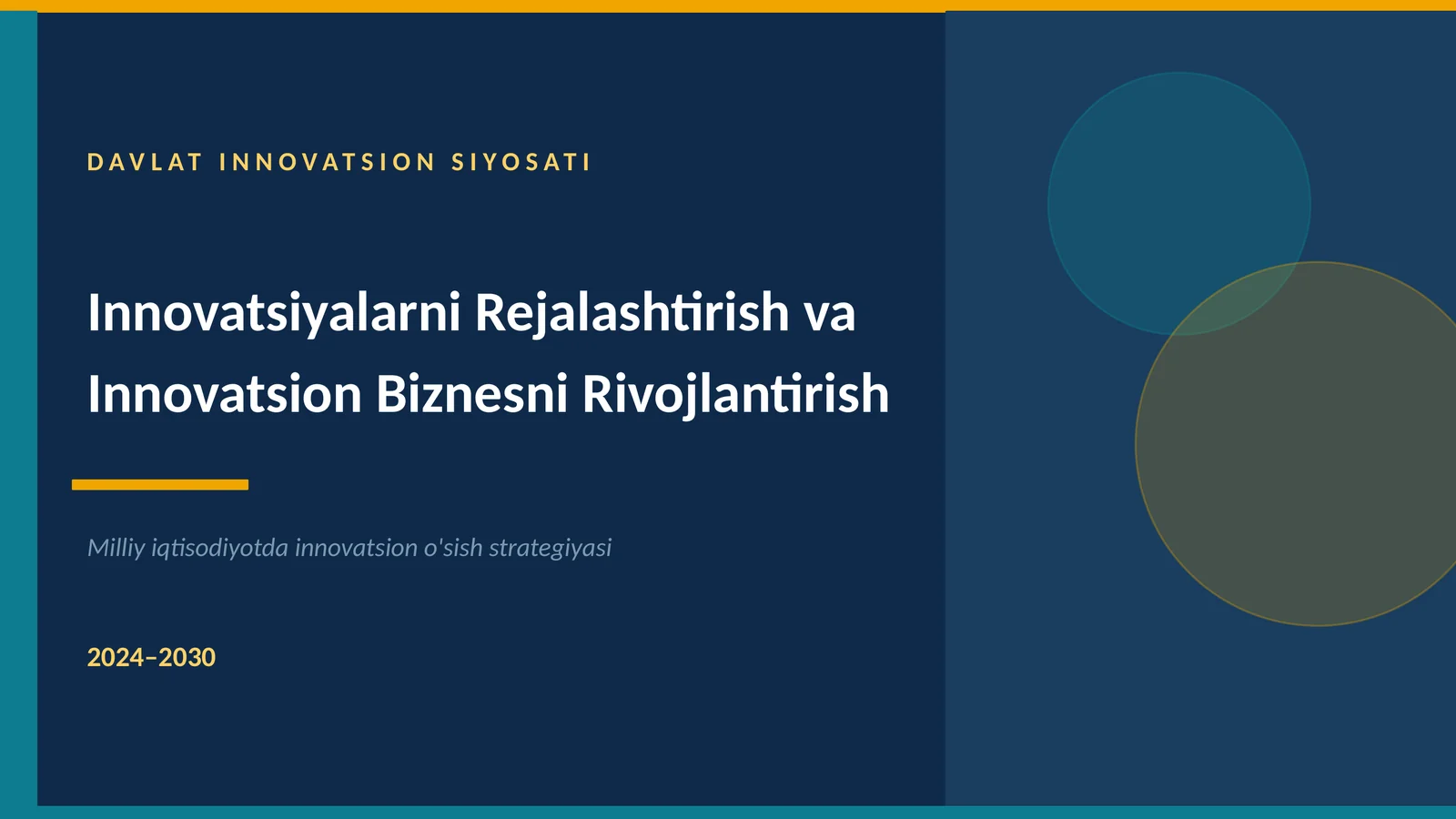 DAVLAT INNOVATSION SIYOSATI

Innovatsiyalarni Rejalashtirish va Innovatsion Biznesni Rivojlantirish

Milliy iqtisodiyotda innovatsion o'sish strategiyasi

2024–2030